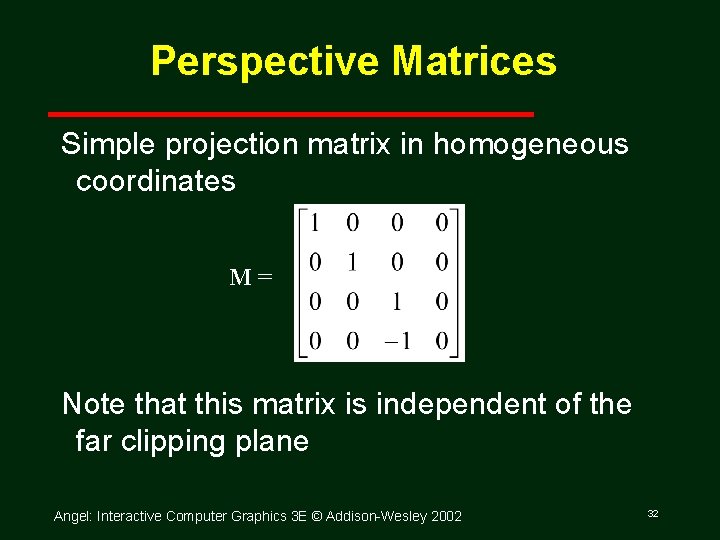 Perspective Matrices

Simple projection matrix in homogeneous coordinates

$M = \begin{bmatrix} 1 & 0 & 0 & 0 \\ 0 & 1 & 0 & 0 \\ 0 & 0 & 1 & 0 \\ 0 & 0 & -1 & 0 \end{bmatrix}$

Note that this matrix is independent of the far clipping plane

Angel: Interactive Computer Graphics 3E © Addison-Wesley 2002

32